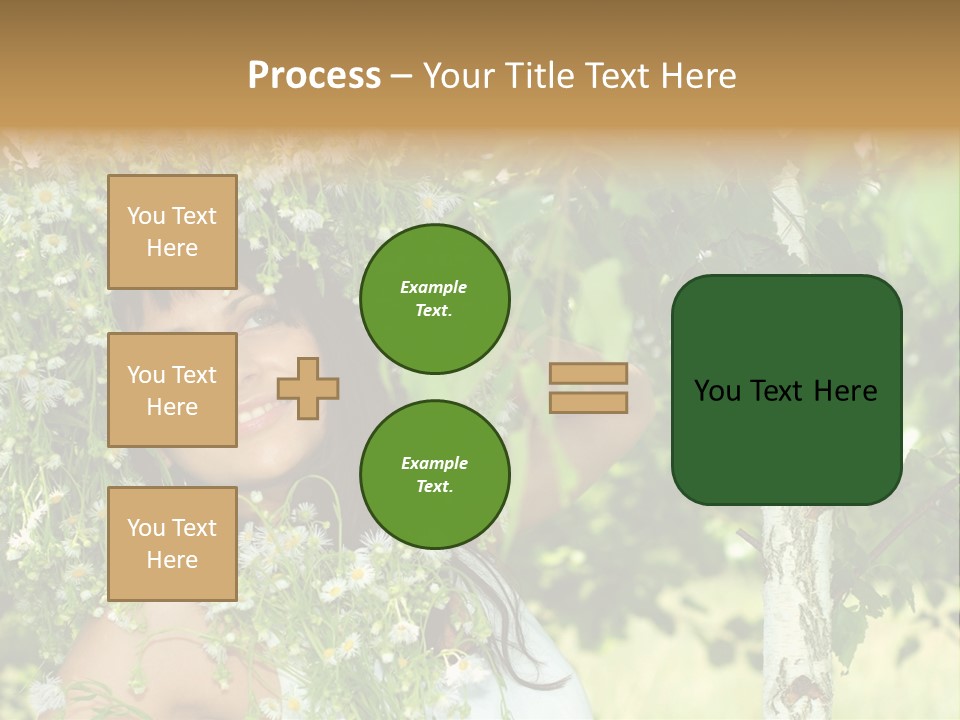 Process – Your Title Text Here

You Text Here

You Text Here

You Text Here

Example Text.

Example Text.

You Text Here